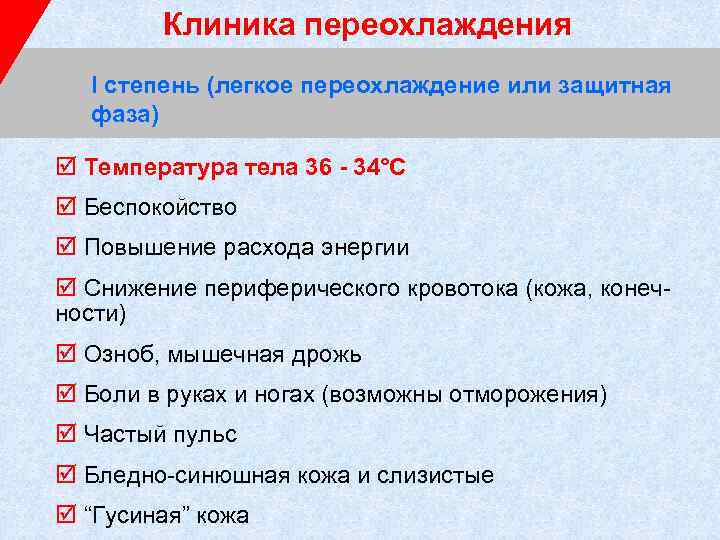 Клиника переохлаждения

I степень (легкое переохлаждение или защитная фаза)

☑ Температура тела 36 - 34°С

☑ Беспокойство

☑ Повышение расхода энергии

☑ Снижение периферического кровотока (кожа, конечности)

☑ Озноб, мышечная дрожь

☑ Боли в руках и ногах (возможны отморожения)

☑ Частый пульс

☑ Бледно-синюшная кожа и слизистые

☑ “Гусиная” кожа